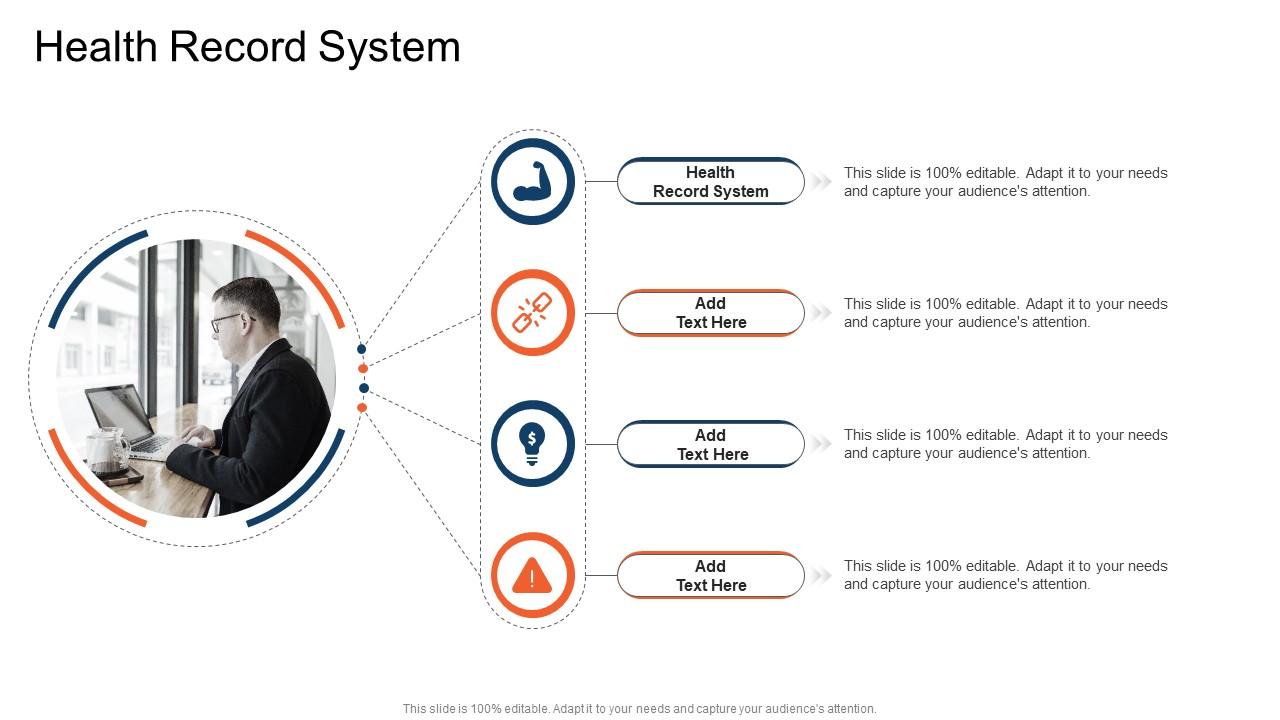 Health Record System

Health Record System

This slide is 100% editable. Adapt it to your needs and capture your audience's attention.

Add Text Here

This slide is 100% editable. Adapt it to your needs and capture your audience's attention.

Add Text Here

This slide is 100% editable. Adapt it to your needs and capture your audience's attention.

Add Text Here

This slide is 100% editable. Adapt it to your needs and capture your audience's attention.

This slide is 100% editable. Adapt it to your needs and capture your audience's attention.